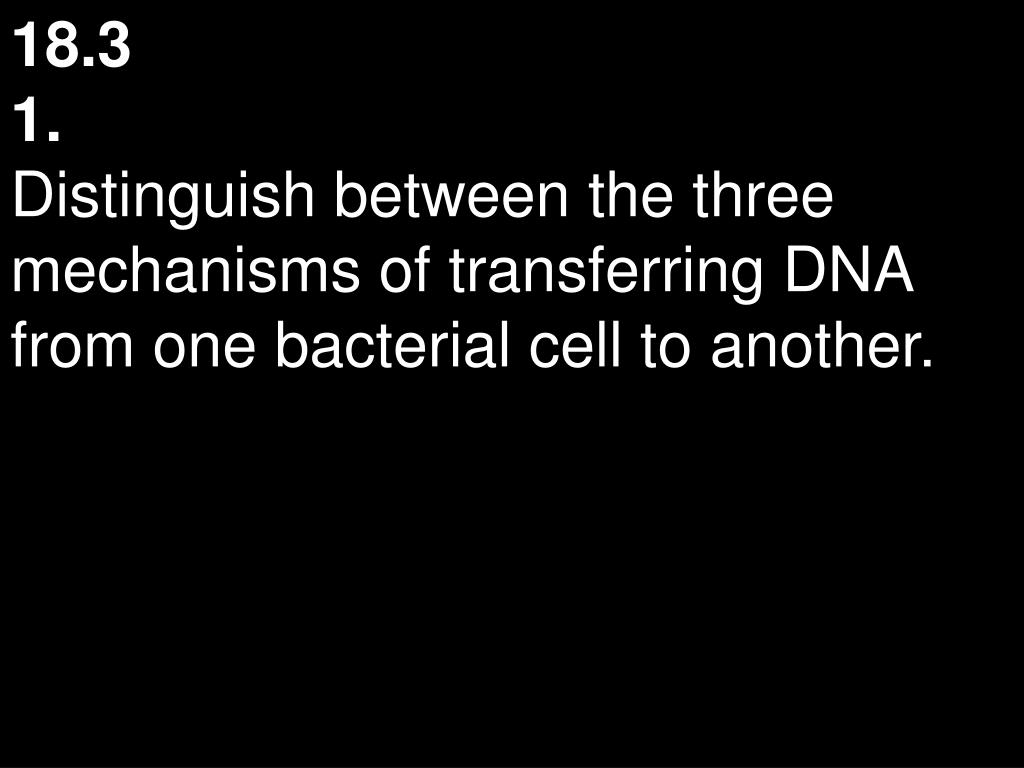 18.3
1.
Distinguish between the three mechanisms of transferring DNA from one bacterial cell to another.